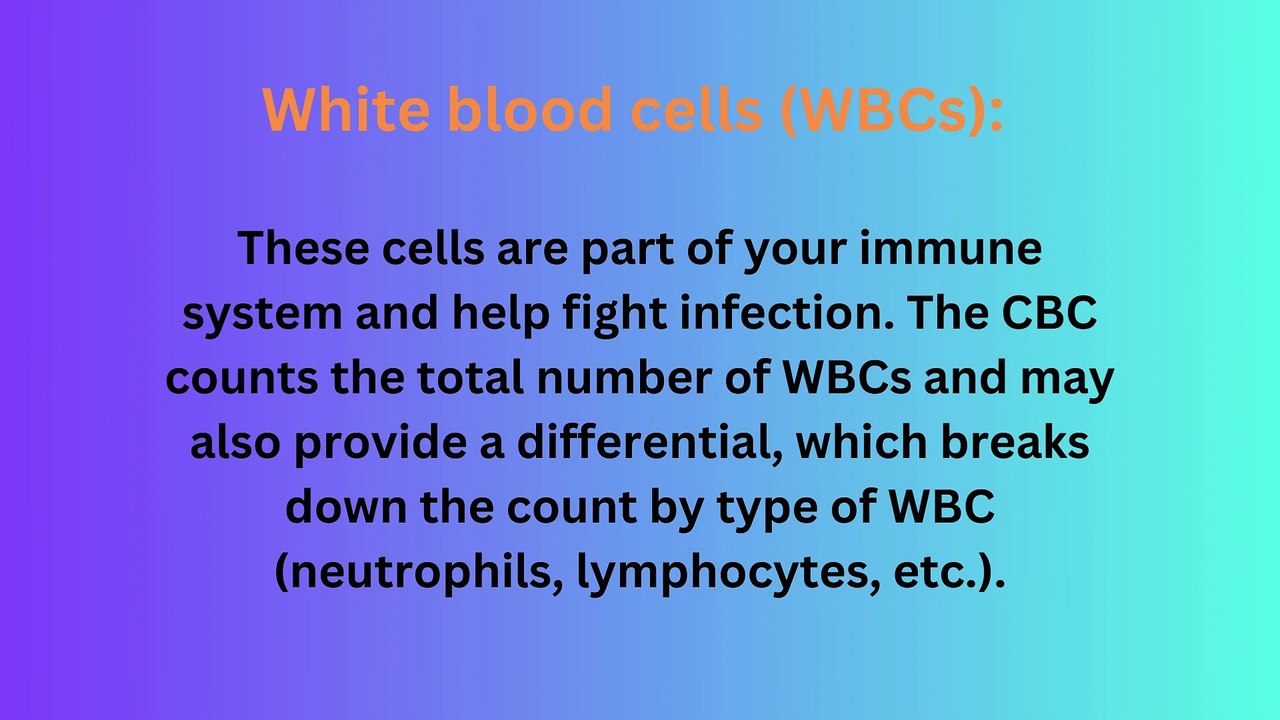 White blood cells (WBCs):

These cells are part of your immune system and help fight infection. The CBC counts the total number of WBCs and may also provide a differential, which breaks down the count by type of WBC (neutrophils, lymphocytes, etc.).